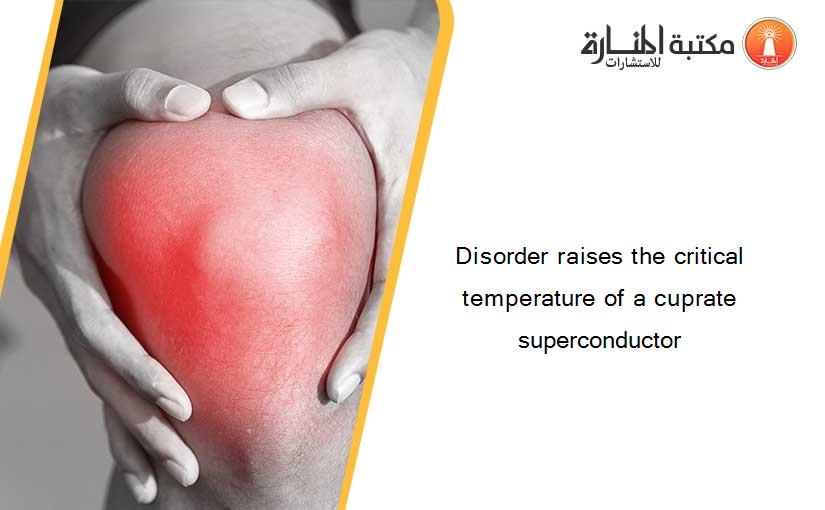 مكتبة المنارة للاستشارات

Disorder raises the critical temperature of a cuprate superconductor